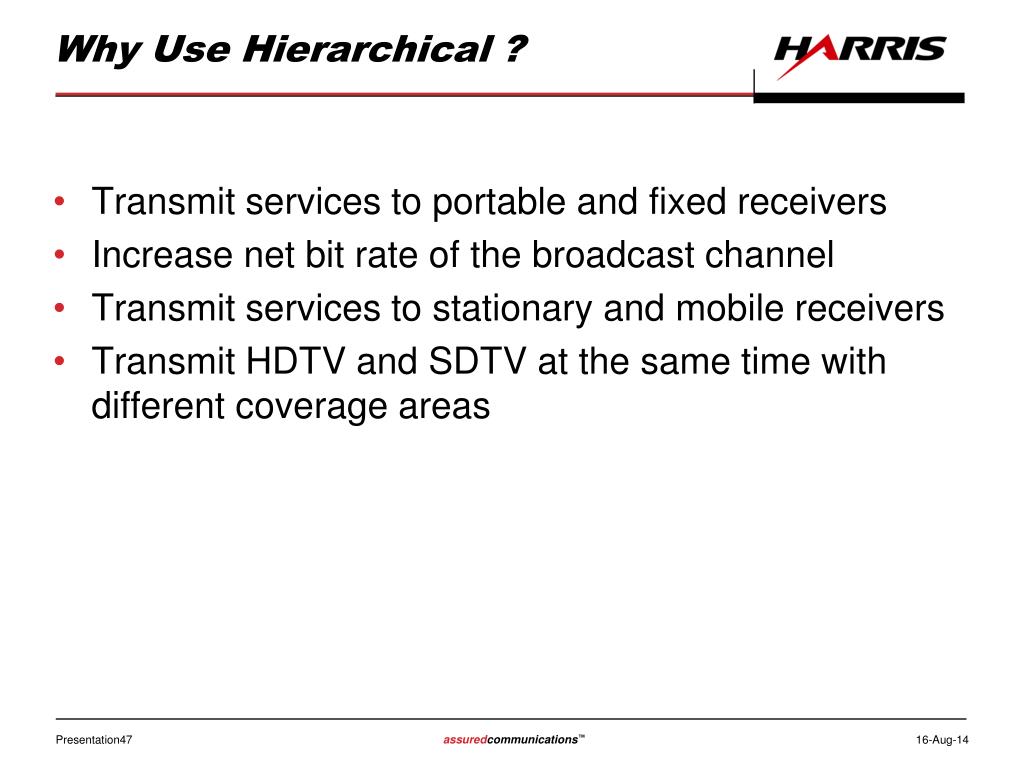 Why Use Hierarchical ?

HARRIS

• Transmit services to portable and fixed receivers
• Increase net bit rate of the broadcast channel
• Transmit services to stationary and mobile receivers
• Transmit HDTV and SDTV at the same time with different coverage areas

Presentation47

assuredcommunications™

16-Aug-14